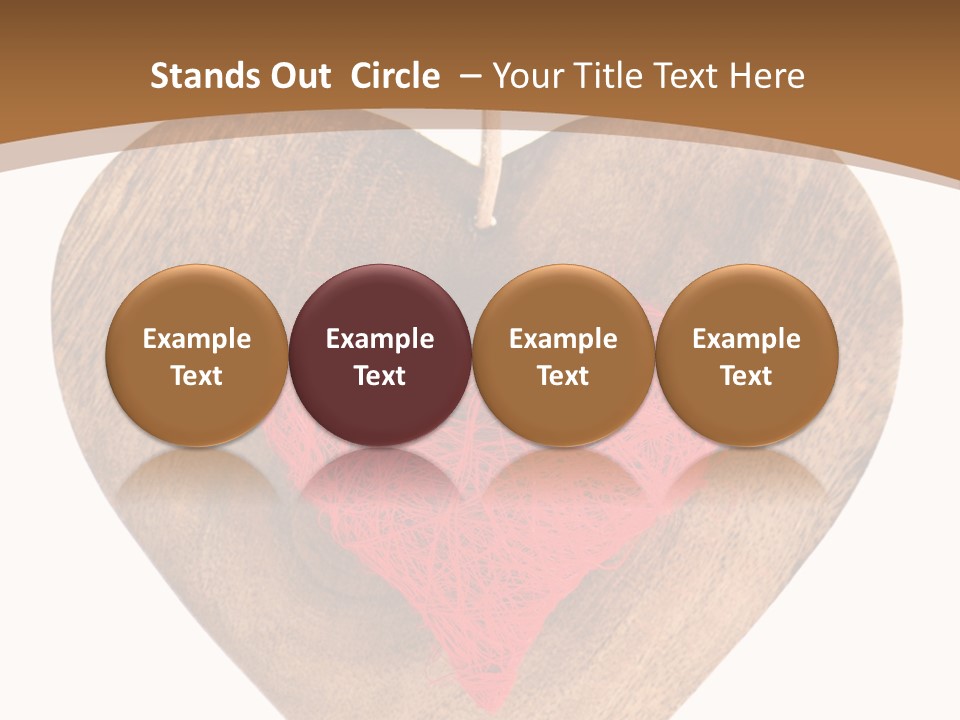 Stands Out Circle – Your Title Text Here

Example Text

Example Text

Example Text

Example Text